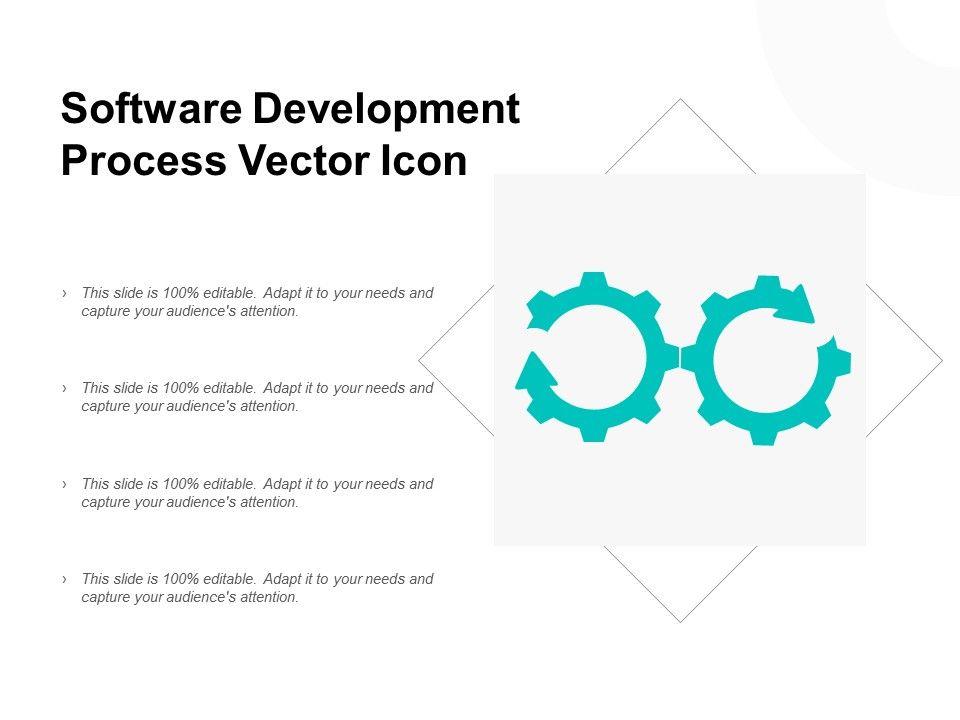 Software Development Process Vector Icon

› This slide is 100% editable. Adapt it to your needs and capture your audience's attention.

› This slide is 100% editable. Adapt it to your needs and capture your audience's attention.

› This slide is 100% editable. Adapt it to your needs and capture your audience's attention.

› This slide is 100% editable. Adapt it to your needs and capture your audience's attention.